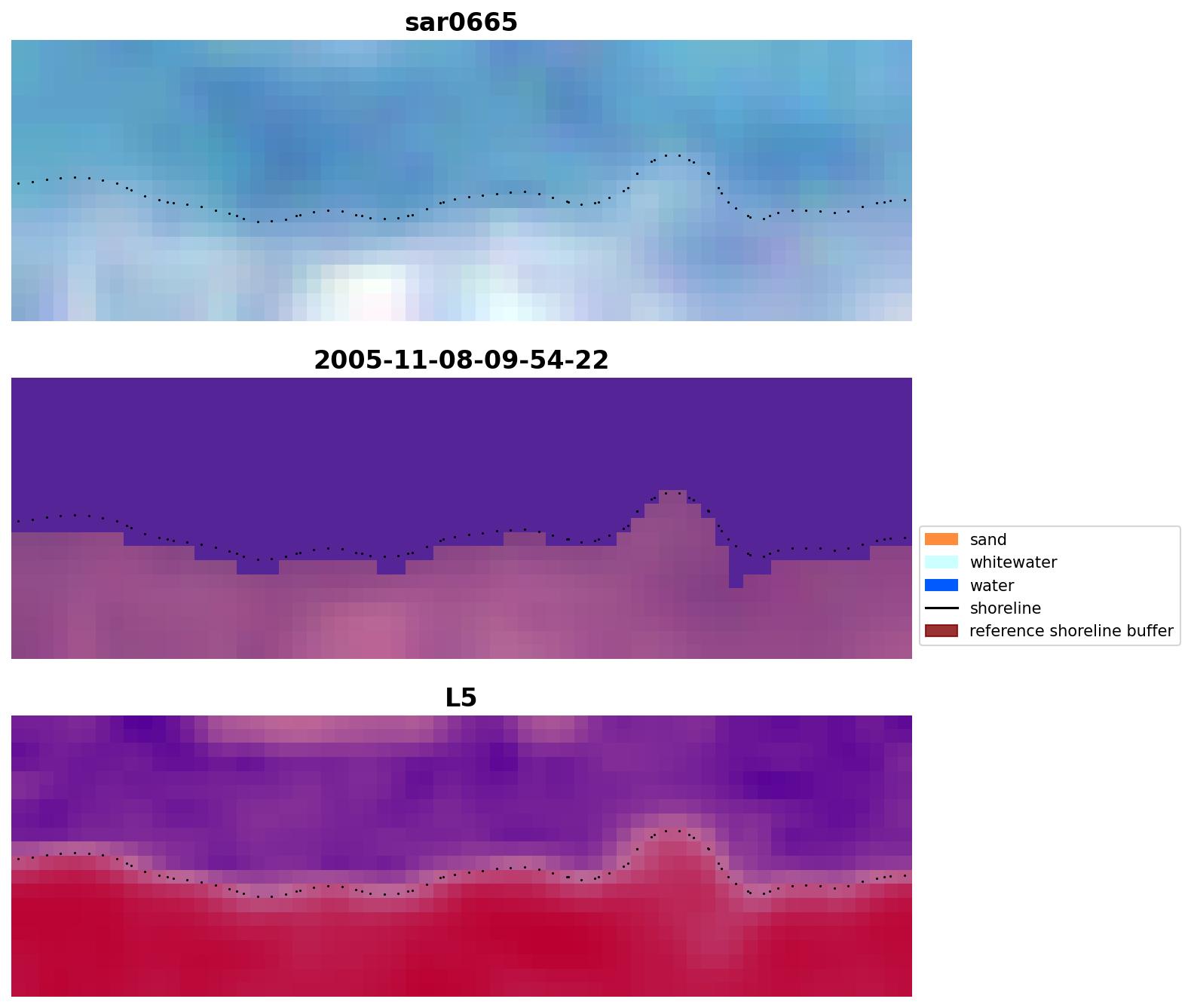 sar0665

2005-11-08-09-54-22

sand
whitewater
water
shoreline
reference shoreline buffer

L5